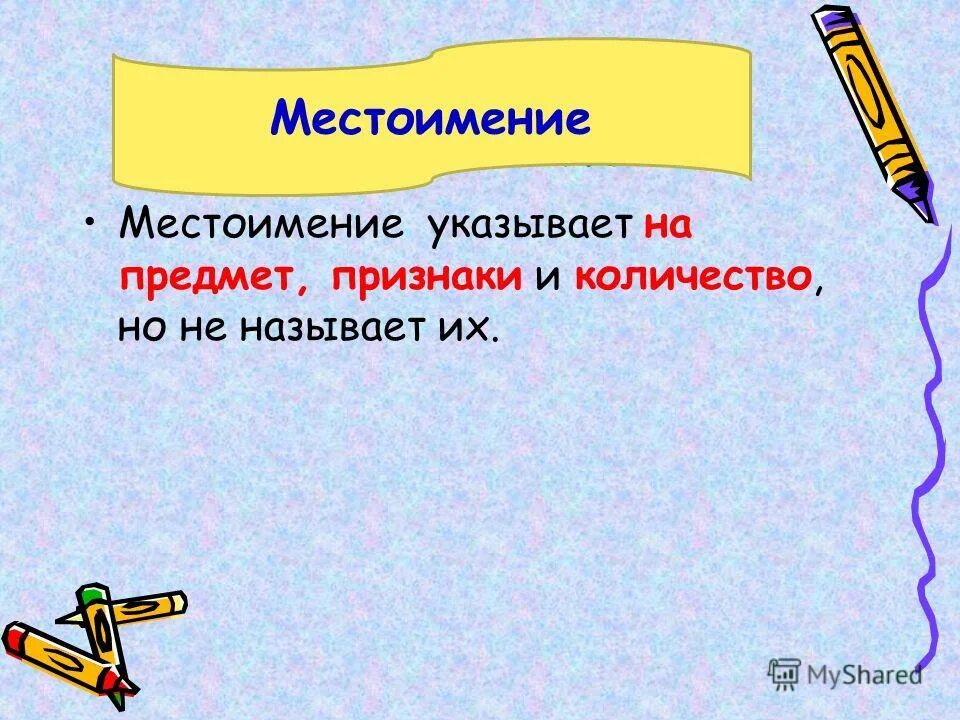 Местоимение

• Местоимение указывает на предмет, признаки и количество, но не называет их.

MyShared